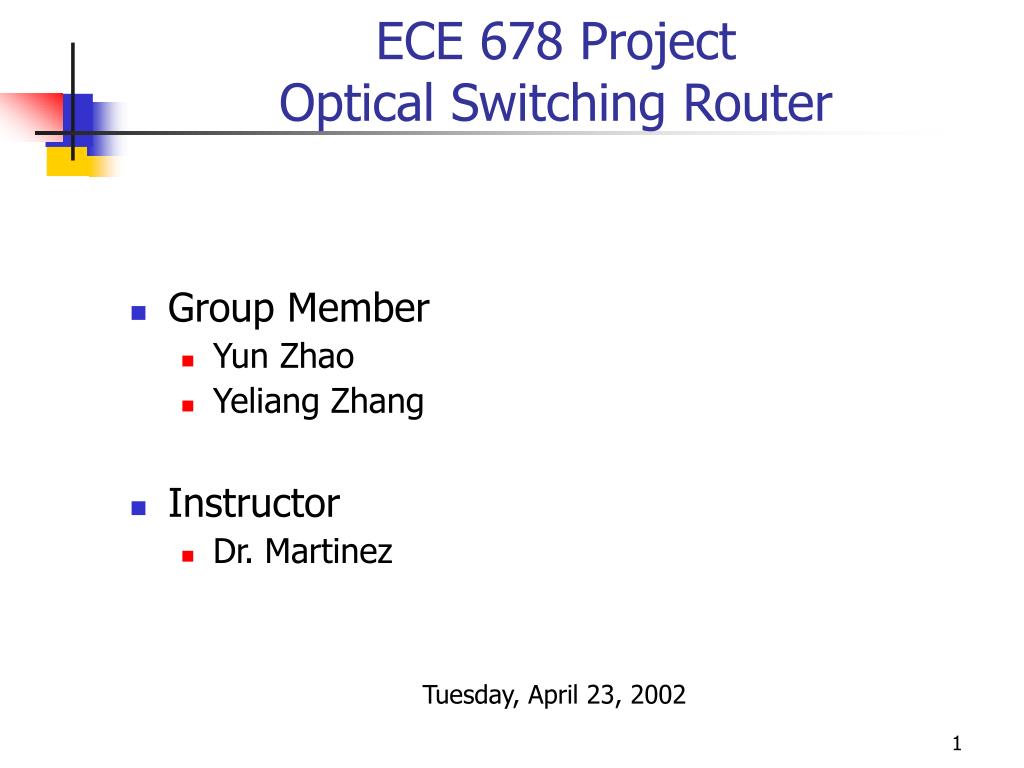 ECE 678 Project
Optical Switching Router

Group Member
Yun Zhao
Yeliang Zhang

Instructor
Dr. Martinez

Tuesday, April 23, 2002

1